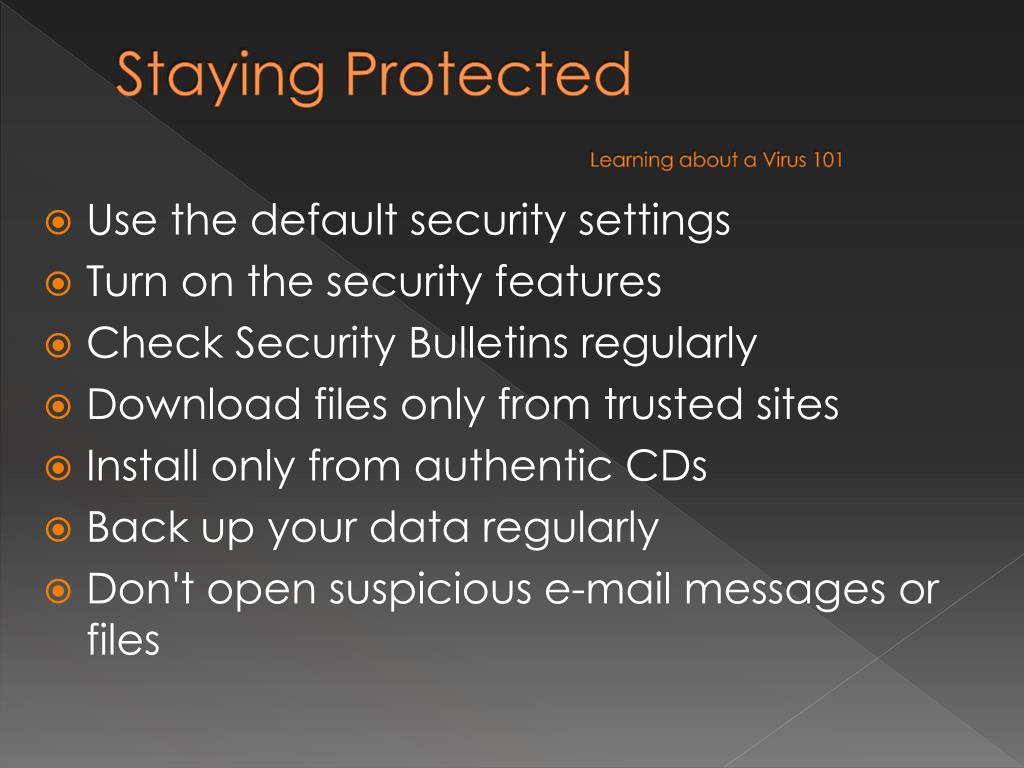 Staying Protected

Learning about a Virus 101

Use the default security settings
Turn on the security features
Check Security Bulletins regularly
Download files only from trusted sites
Install only from authentic CDs
Back up your data regularly
Don't open suspicious e-mail messages or files